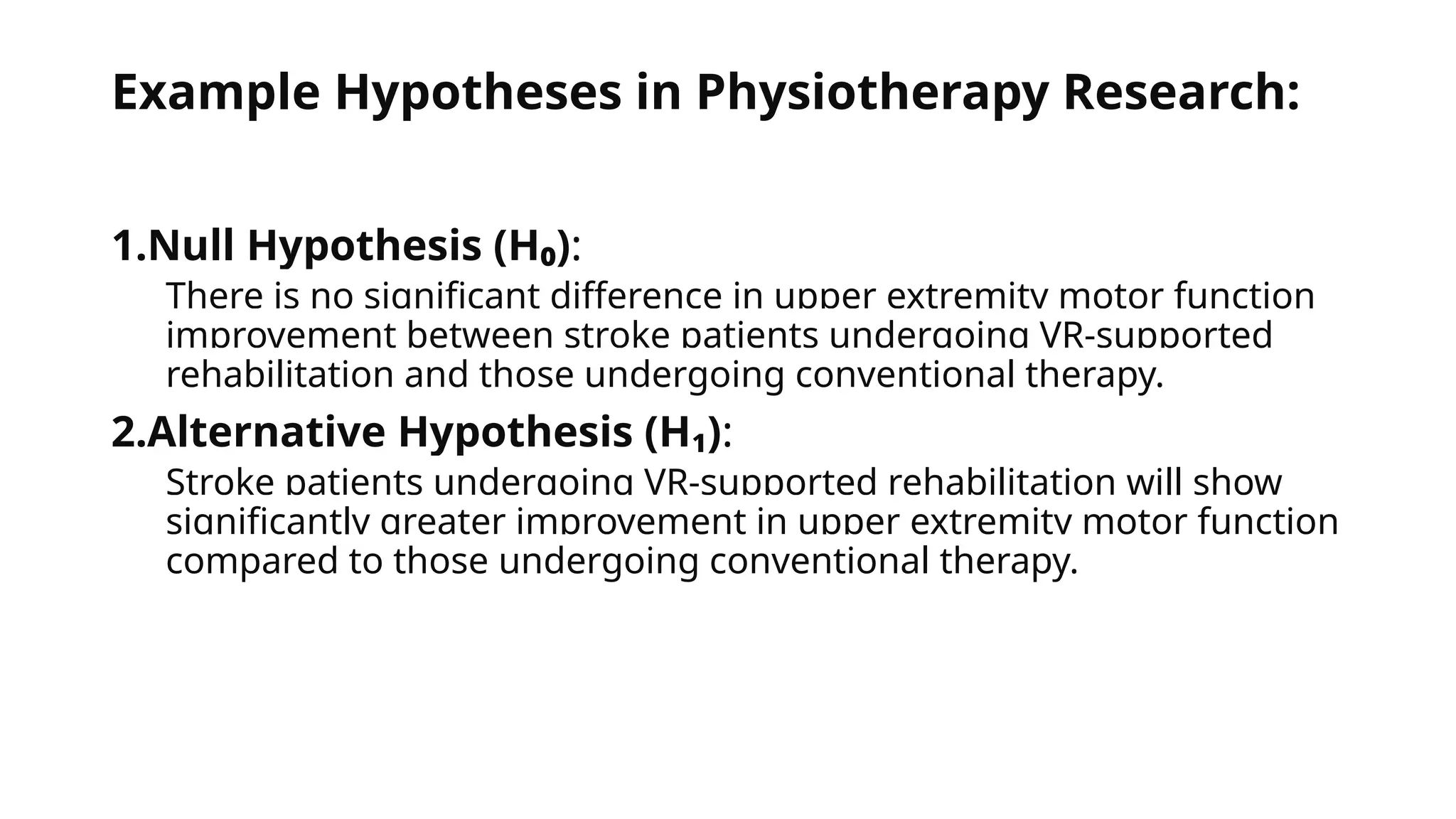 Example Hypotheses in Physiotherapy Research:

1.Null Hypothesis ($H_0$):
There is no significant difference in upper extremity motor function improvement between stroke patients undergoing VR-supported rehabilitation and those undergoing conventional therapy.

2.Alternative Hypothesis ($H_1$):
Stroke patients undergoing VR-supported rehabilitation will show significantly greater improvement in upper extremity motor function compared to those undergoing conventional therapy.